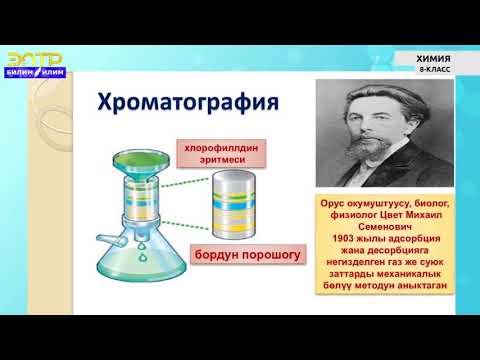 ЭЛТР
БИЛИМ ИЛИМ

ХИМИЯ
8-КЛАСС

Хроматография

хлорофиллдин эритмеси

бордун порошогу

Орус окумуштуусу, биолог, физиолог Цвет Михаил Семенович 1903 жылы адсорбция жана десорбцияга негизделген газ же суюк заттарды механикалык бөлүү методун аныктаган